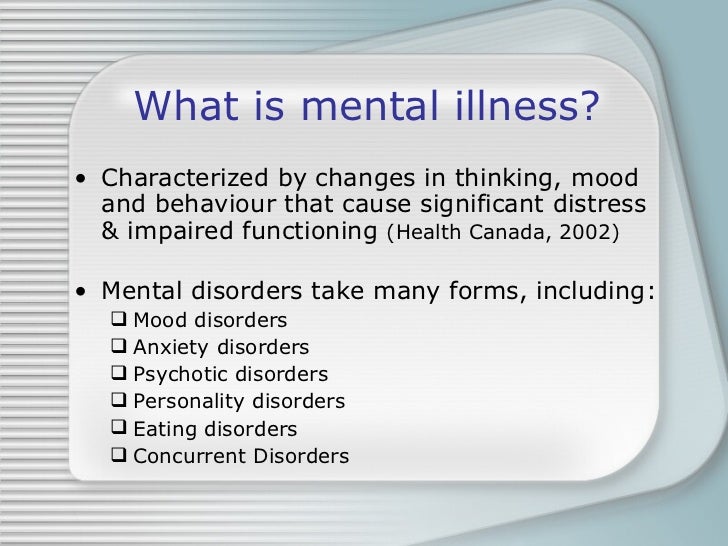 What is mental illness?

• Characterized by changes in thinking, mood and behaviour that cause significant distress & impaired functioning (Health Canada, 2002)

• Mental disorders take many forms, including:
❑ Mood disorders
❑ Anxiety disorders
❑ Psychotic disorders
❑ Personality disorders
❑ Eating disorders
❑ Concurrent Disorders